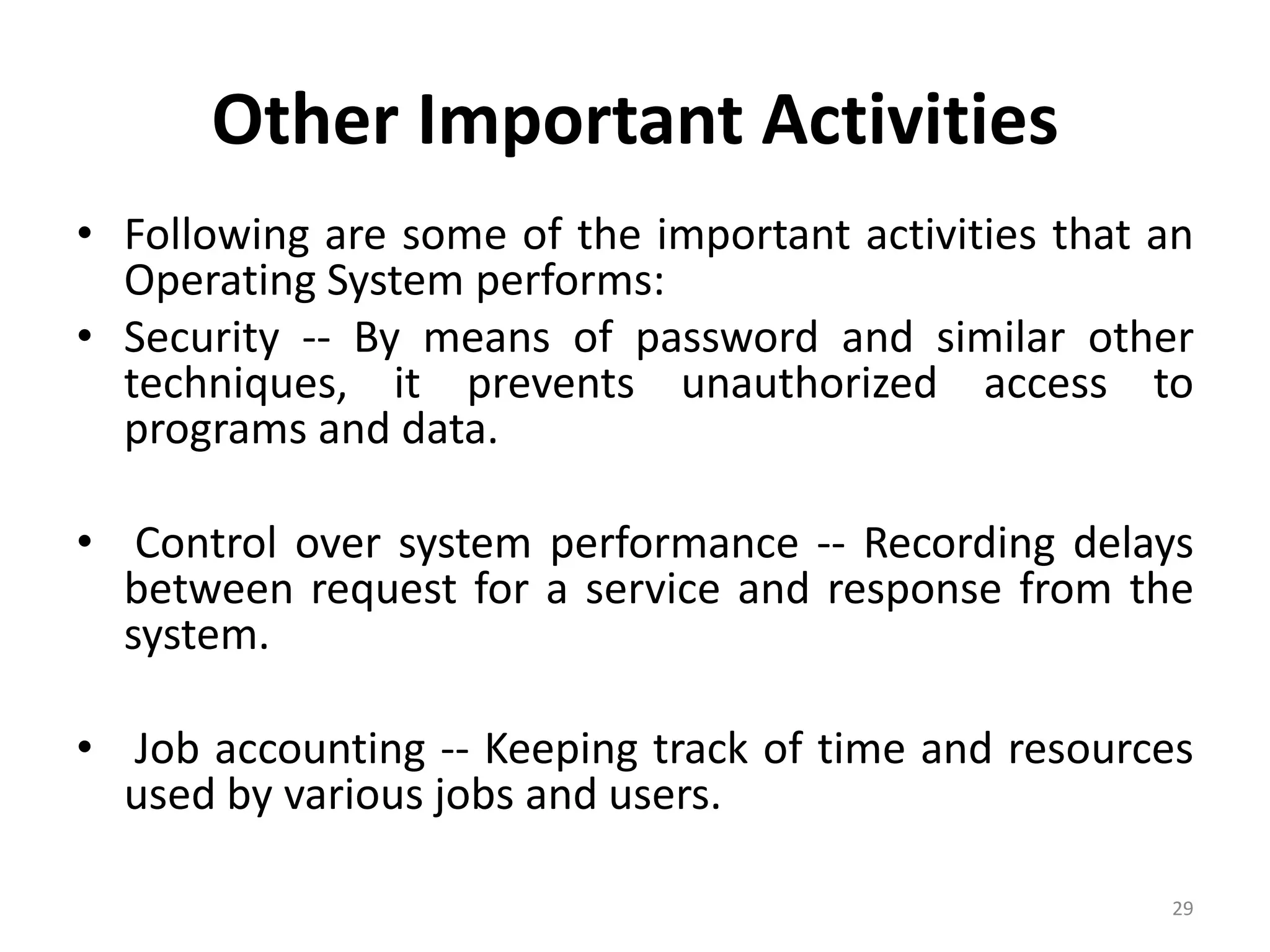 Other Important Activities

• Following are some of the important activities that an Operating System performs:
• Security -- By means of password and similar other techniques, it prevents unauthorized access to programs and data.

• Control over system performance -- Recording delays between request for a service and response from the system.

• Job accounting -- Keeping track of time and resources used by various jobs and users.

29